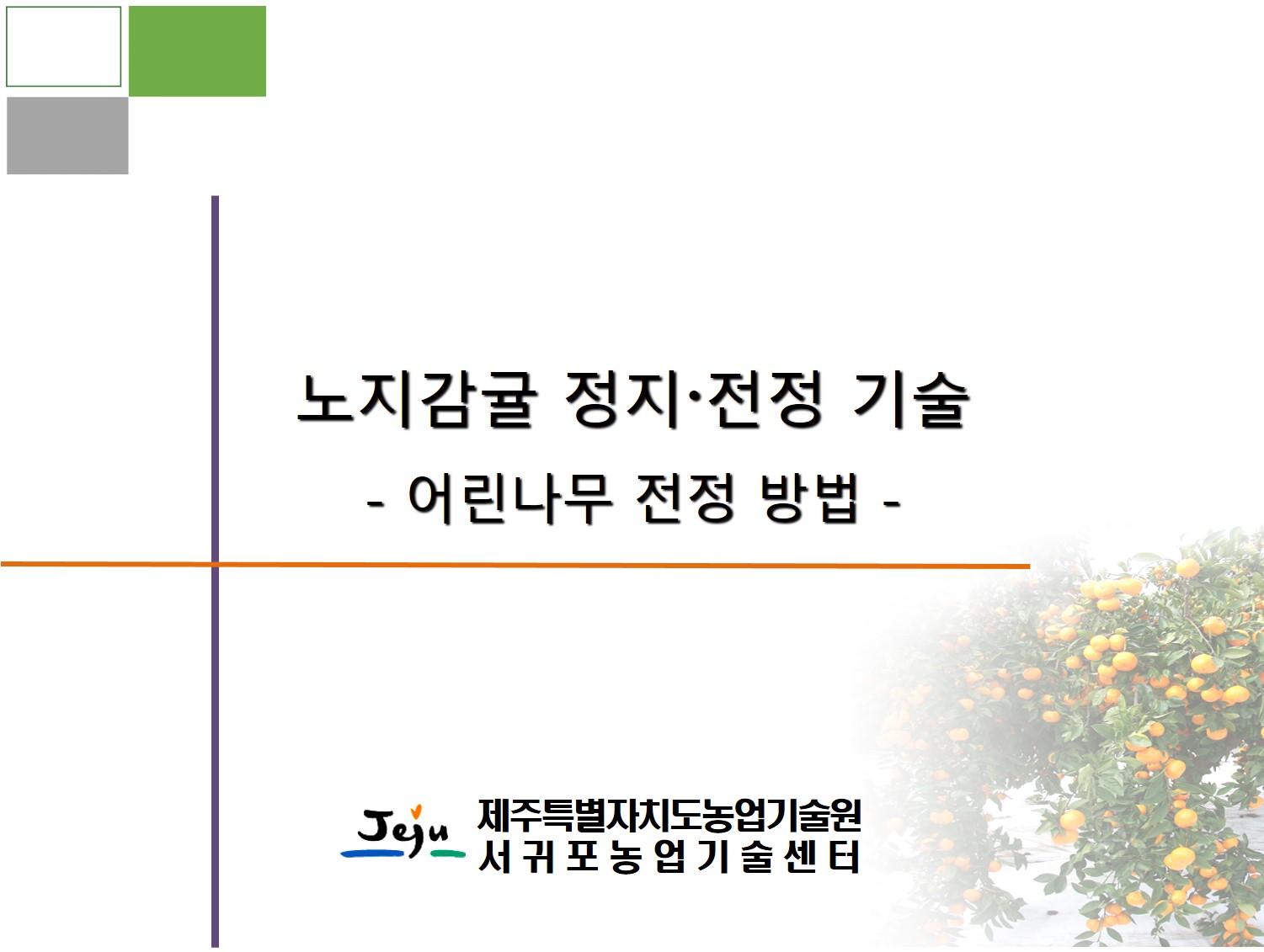 노지감귤 정지·전정 기술

- 어린나무 전정 방법 -

Jeju

제주특별자치도농업기술원
서귀포농업기술센터